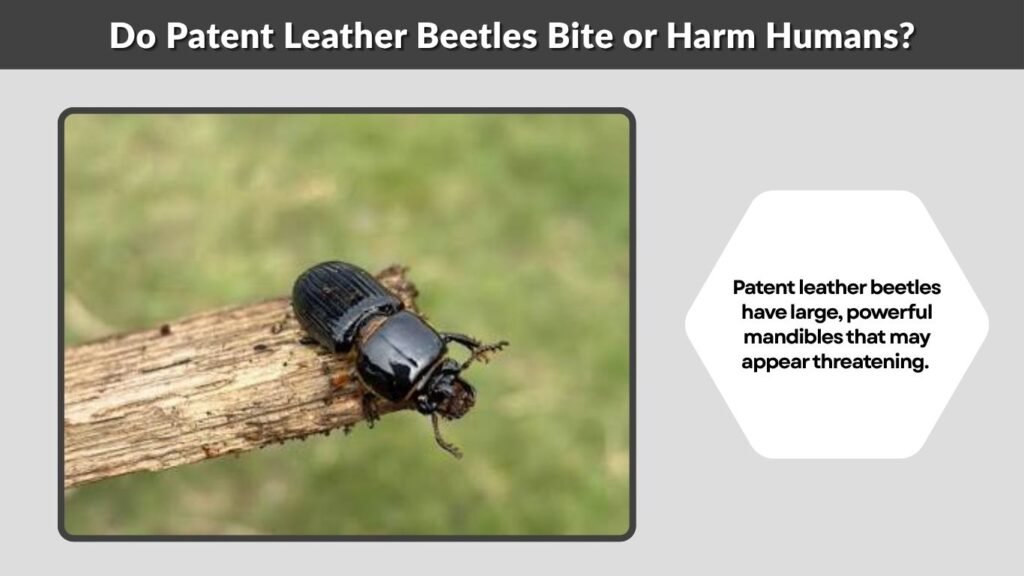 Do Patent Leather Beetles Bite or Harm Humans?

Patent leather beetles have large, powerful mandibles that may appear threatening.